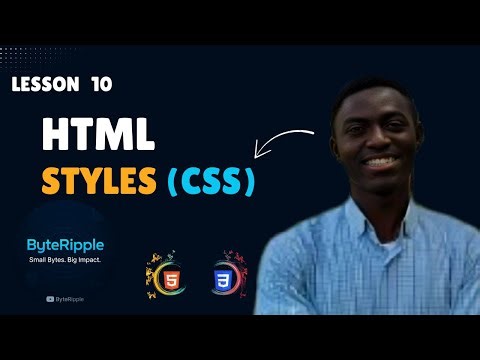 LESSON 10

HTML
STYLES (CSS)

ByteRipple
Small Bytes. Big Impact.

ByteRipple

5

3